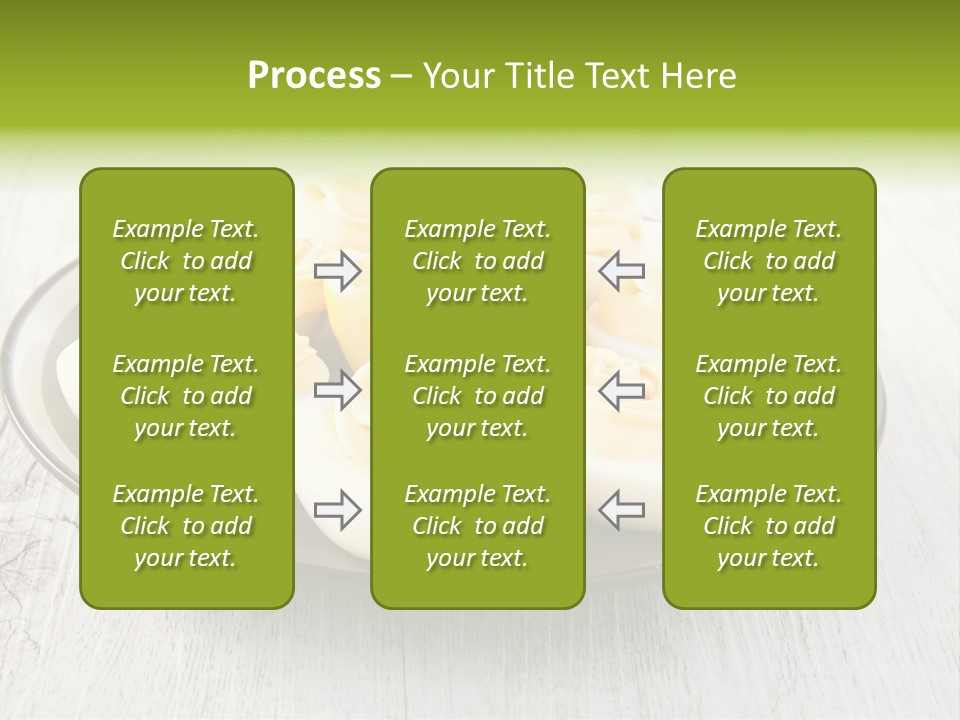 Process – Your Title Text Here

Example Text. Click to add your text.

Example Text. Click to add your text.

Example Text. Click to add your text.

Example Text. Click to add your text.

Example Text. Click to add your text.

Example Text. Click to add your text.

Example Text. Click to add your text.

Example Text. Click to add your text.

Example Text. Click to add your text.